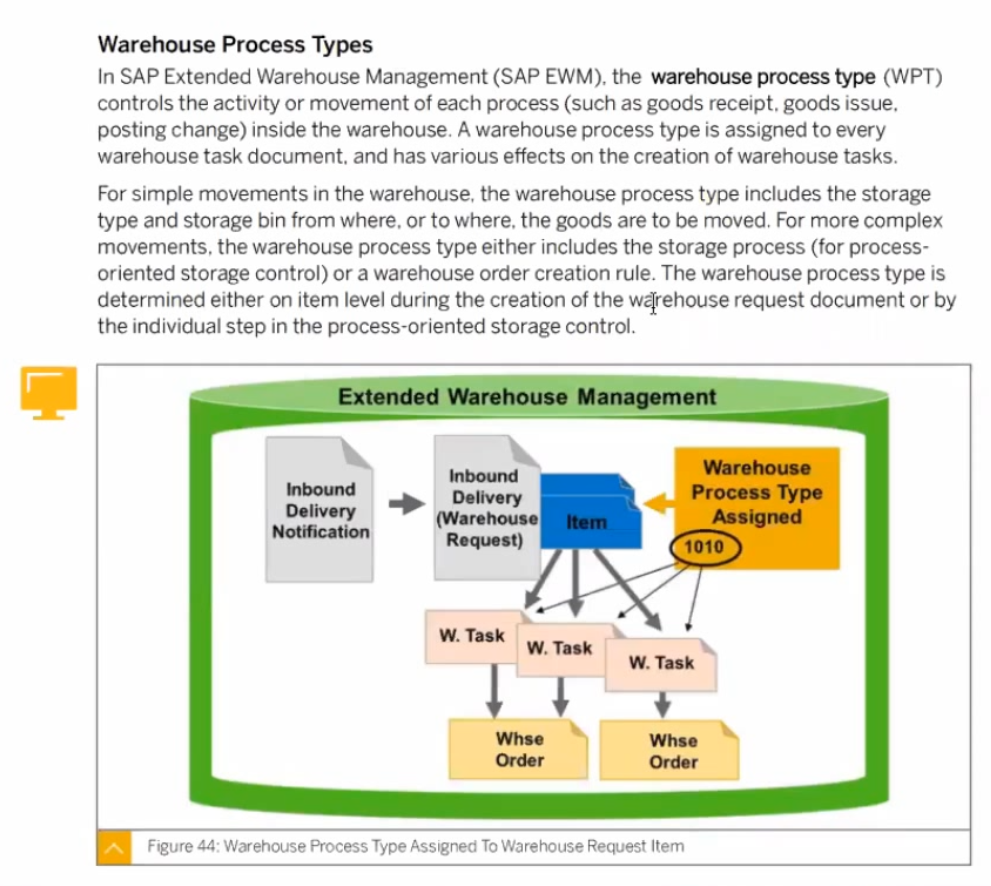 Warehouse Process Types

In SAP Extended Warehouse Management (SAP EWM), the warehouse process type (WPT) controls the activity or movement of each process (such as goods receipt, goods issue, posting change) inside the warehouse. A warehouse process type is assigned to every warehouse task document, and has various effects on the creation of warehouse tasks.

For simple movements in the warehouse, the warehouse process type includes the storage type and storage bin from where, or to where, the goods are to be moved. For more complex movements, the warehouse process type either includes the storage process (for process-oriented storage control) or a warehouse order creation rule. The warehouse process type is determined either on item level during the creation of the warehouse request document or by the individual step in the process-oriented storage control.

Extended Warehouse Management

Inbound Delivery Notification

Inbound Delivery (Warehouse Request)

Item

Warehouse Process Type Assigned

1010

W. Task

W. Task

W. Task

Whse Order

Whse Order

Figure 44: Warehouse Process Type Assigned To Warehouse Request Item